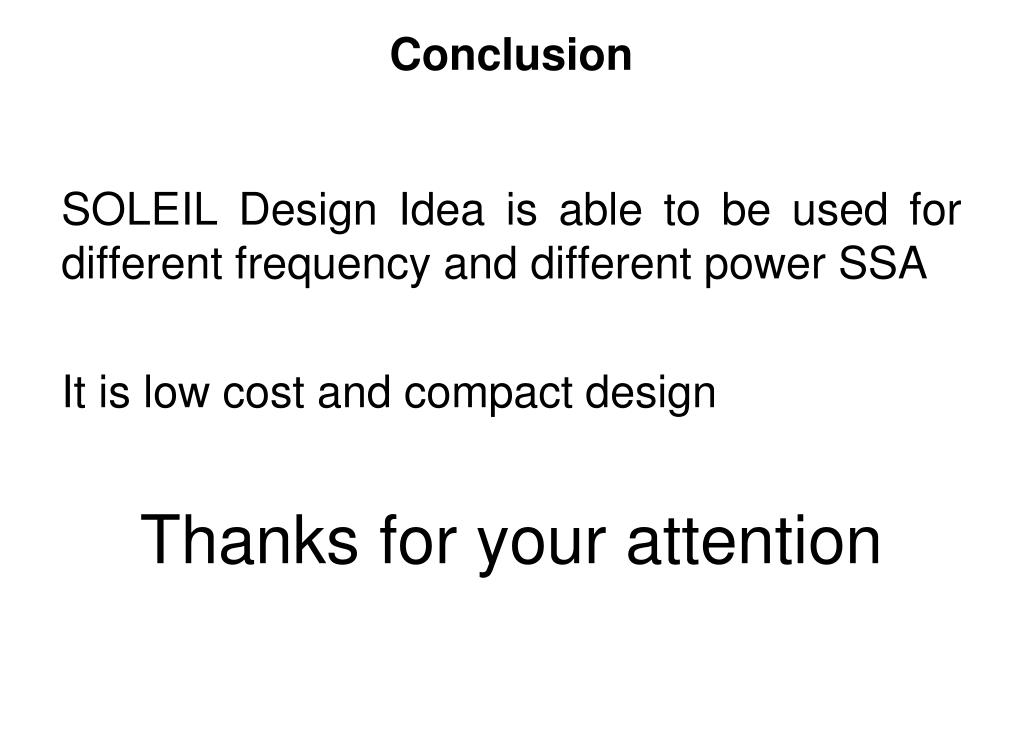 Conclusion

SOLEIL Design Idea is able to be used for different frequency and different power SSA

It is low cost and compact design

Thanks for your attention